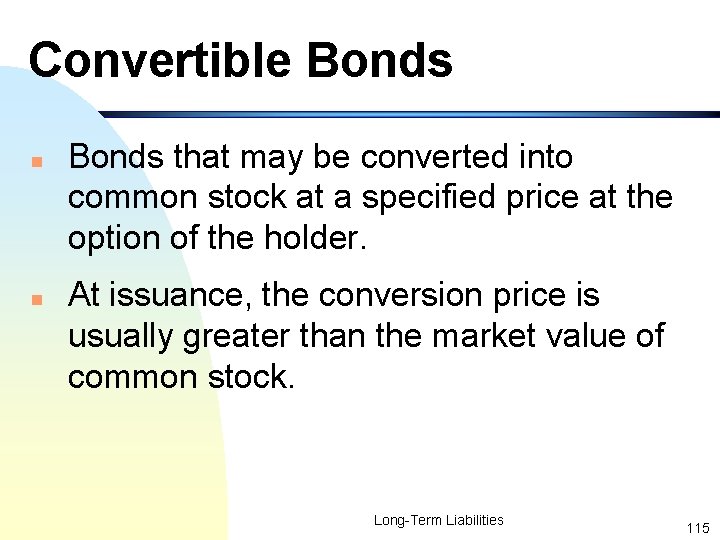 Convertible Bonds

- Bonds that may be converted into common stock at a specified price at the option of the holder.
- At issuance, the conversion price is usually greater than the market value of common stock.

Long-Term Liabilities

115